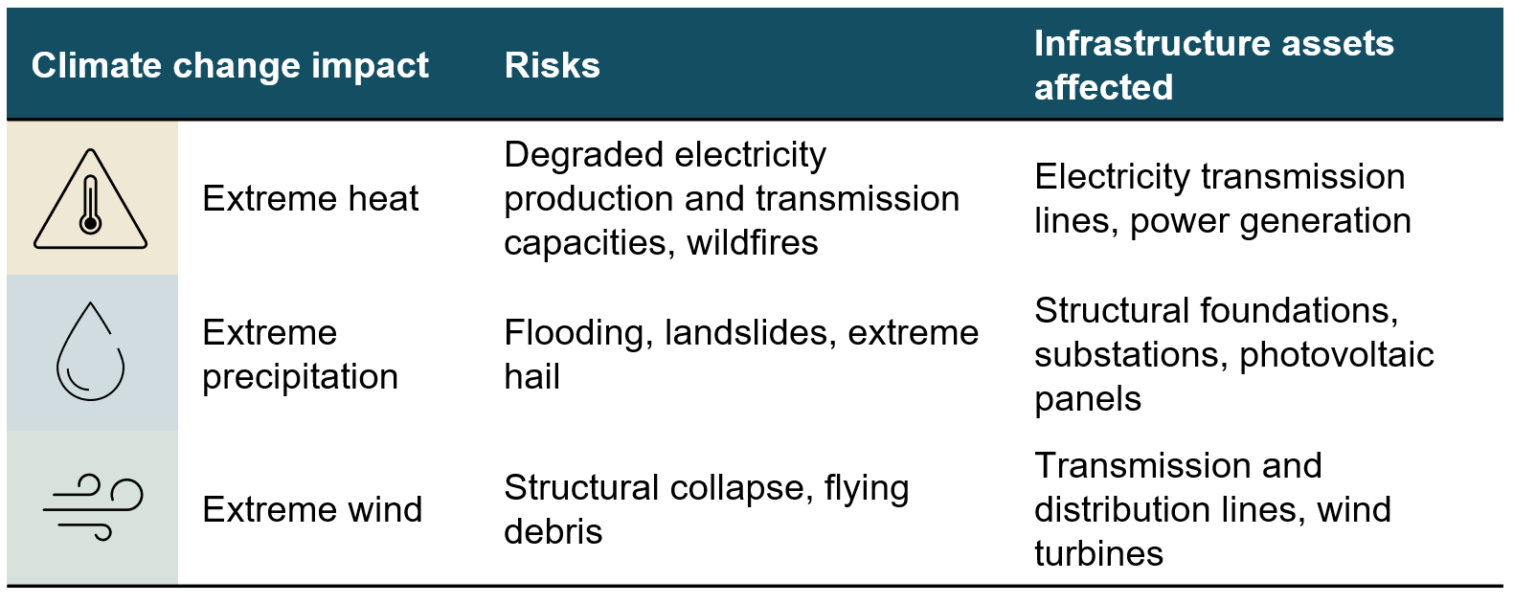 | Climate change impact | Risks | Infrastructure assets affected |
|---|---|---|
| Extreme heat | Degraded electricity production and transmission capacities, wildfires | Electricity transmission lines, power generation |
| Extreme precipitation | Flooding, landslides, extreme hail | Structural foundations, substations, photovoltaic panels |
| Extreme wind | Structural collapse, flying debris | Transmission and distribution lines, wind turbines |